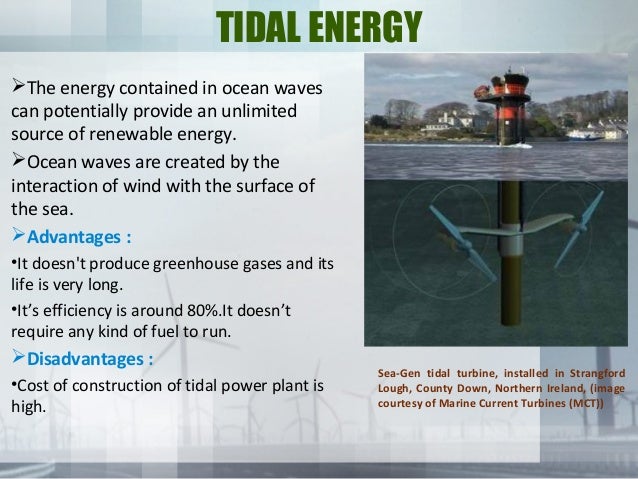 TIDAL ENERGY

➢The energy contained in ocean waves can potentially provide an unlimited source of renewable energy.

➢Ocean waves are created by the interaction of wind with the surface of the sea.

➢Advantages :

•It doesn't produce greenhouse gases and its life is very long.

•It's efficiency is around 80%.It doesn't require any kind of fuel to run.

➢Disadvantages :

•Cost of construction of tidal power plant is high.

Sea-Gen tidal turbine, installed in Strangford Lough, County Down, Northern Ireland, (image courtesy of Marine Current Turbines (MCT))